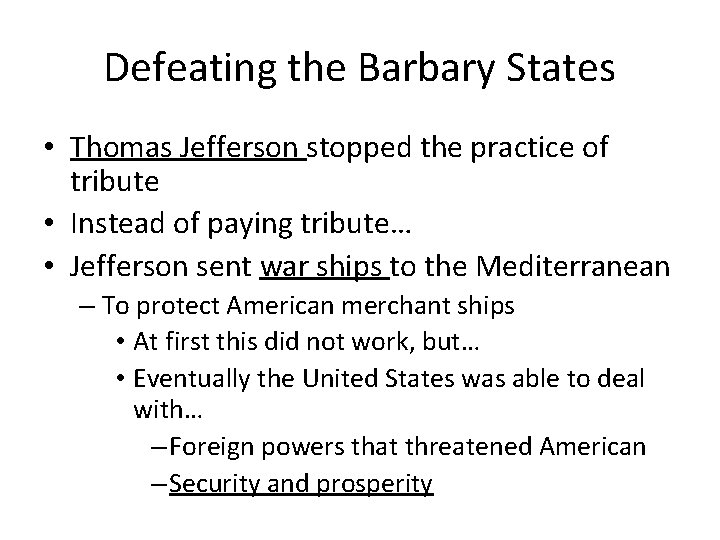 Defeating the Barbary States

• Thomas Jefferson stopped the practice of tribute
• Instead of paying tribute…
• Jefferson sent war ships to the Mediterranean
– To protect American merchant ships
• At first this did not work, but…
• Eventually the United States was able to deal with…
–Foreign powers that threatened American
–Security and prosperity